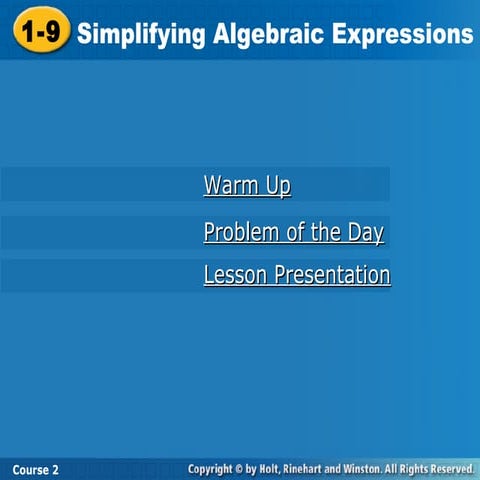 1-9 Simplifying Algebraic Expressions

Warm Up

Problem of the Day

Lesson Presentation

Course 2

Copyright © by Holt, Rinehart and Winston. All Rights Reserved.